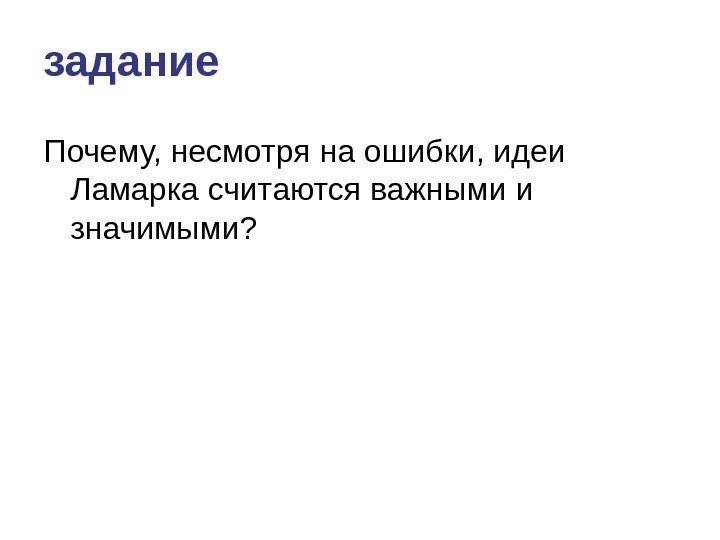 задание

Почему, несмотря на ошибки, идеи Ламарка считаются важными и значимыми?